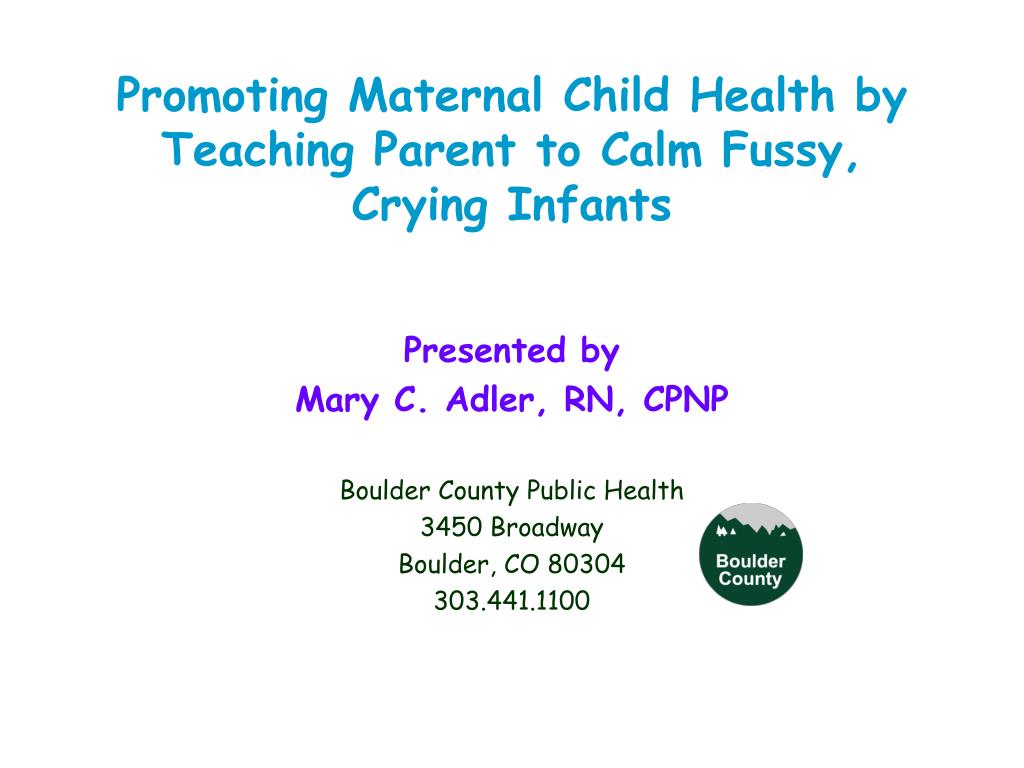 Promoting Maternal Child Health by Teaching Parent to Calm Fussy, Crying Infants

Presented by
Mary C. Adler, RN, CPNP

Boulder County Public Health
3450 Broadway
Boulder, CO 80304
303.441.1100

Boulder County